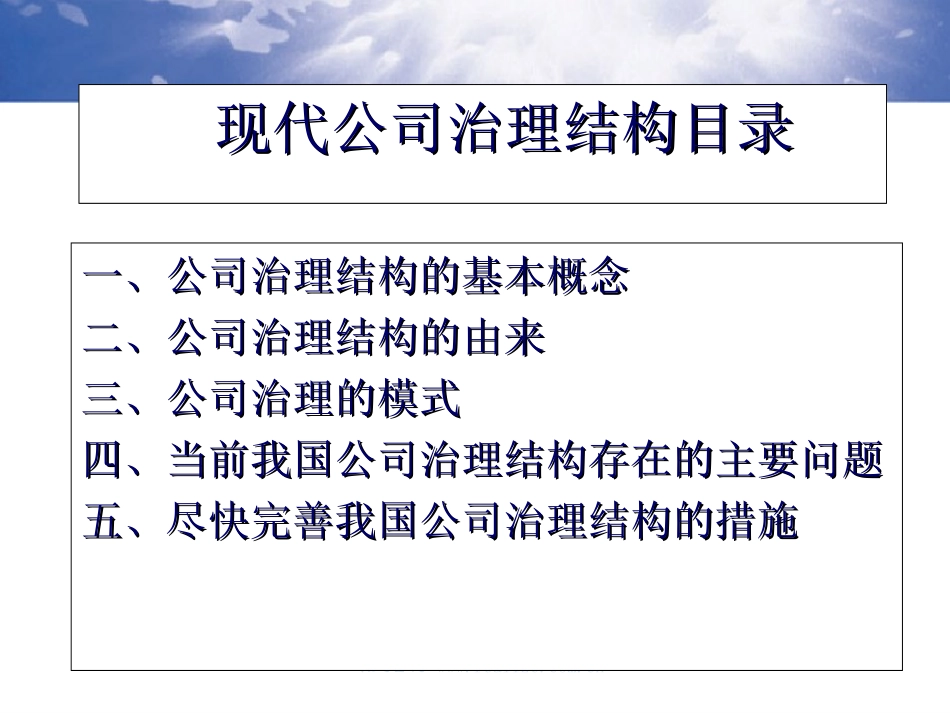 现代公司治理结构目录

一、公司治理结构的基本概念
二、公司治理结构的由来
三、公司治理的模式
四、当前我国公司治理结构存在的主要问题
五、尽快完善我国公司治理结构的措施